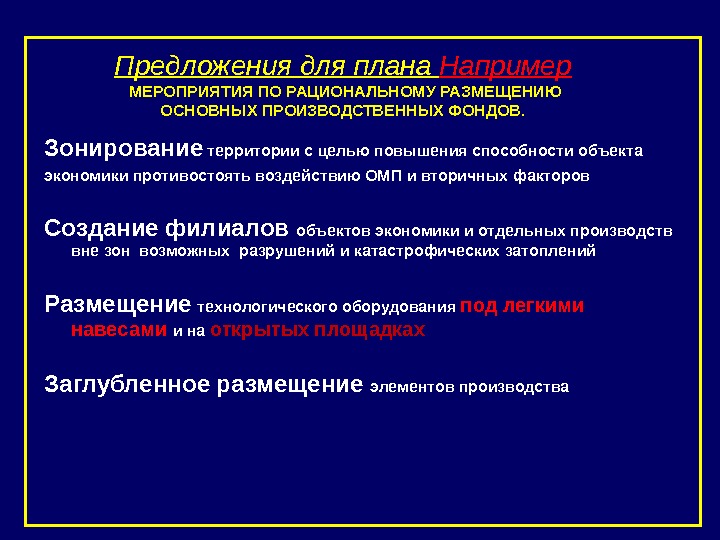 Предложения для плана Например
МЕРОПРИЯТИЯ ПО РАЦИОНАЛЬНОМУ РАЗМЕЩЕНИЮ ОСНОВНЫХ ПРОИЗВОДСТВЕННЫХ ФОНДОВ.

Зонирование территории с целью повышения способности объекта экономики противостоять воздействию ОМП и вторичных факторов

Создание филиалов объектов экономики и отдельных производств вне зон возможных разрушений и катастрофических затоплений

Размещение технологического оборудования под легкими навесами и на открытых площадках

Заглубленное размещение элементов производства